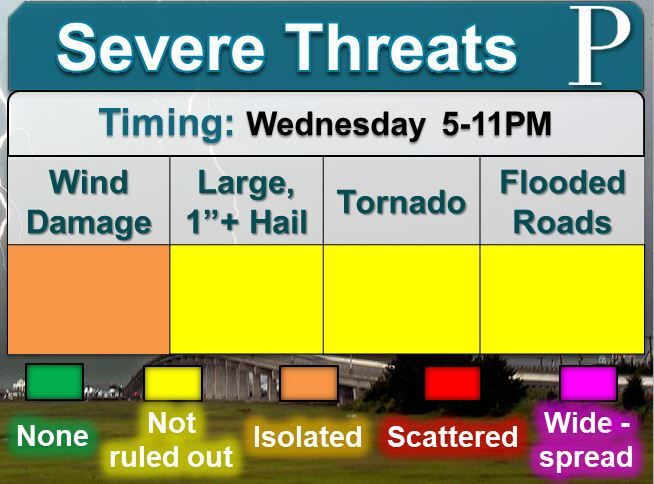 Severe Threats

P

Timing: Wednesday 5-11PM

| Wind Damage | Large, 1”+ Hail | Tornado | Flooded Roads |
|---|---|---|---|
| | | | |

None

Not ruled out

Isolated

Scattered

Wide - spread